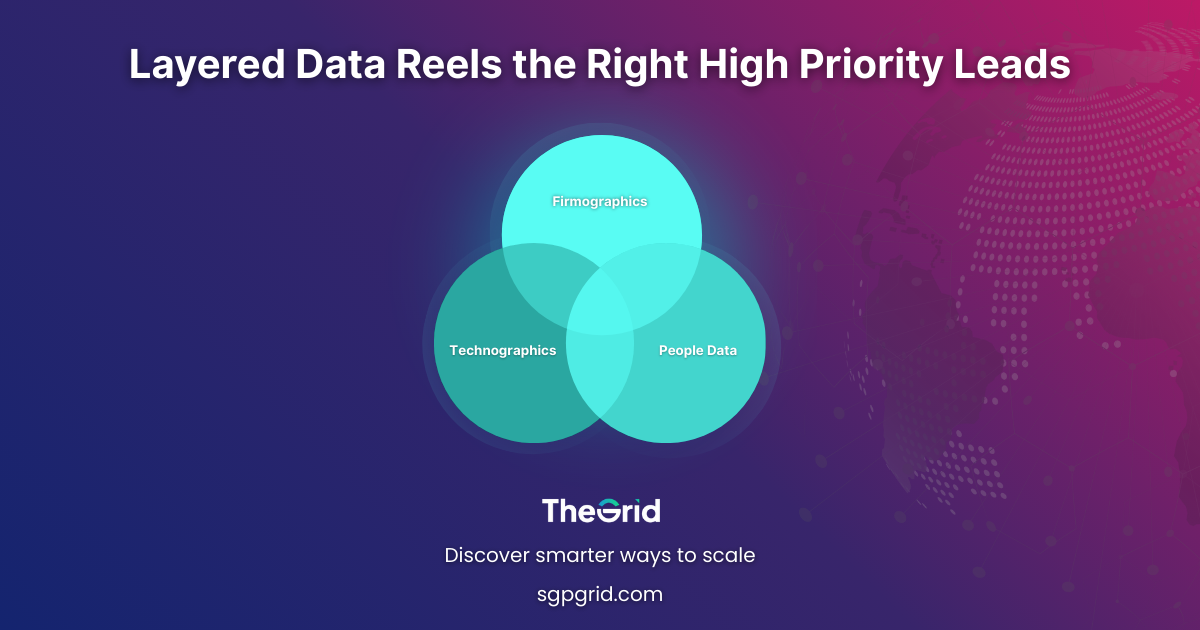 Layered Data Reels the Right High Priority Leads

Firmographics

Technographics

People Data

TheGrid

Discover smarter ways to scale

sgpgrid.com